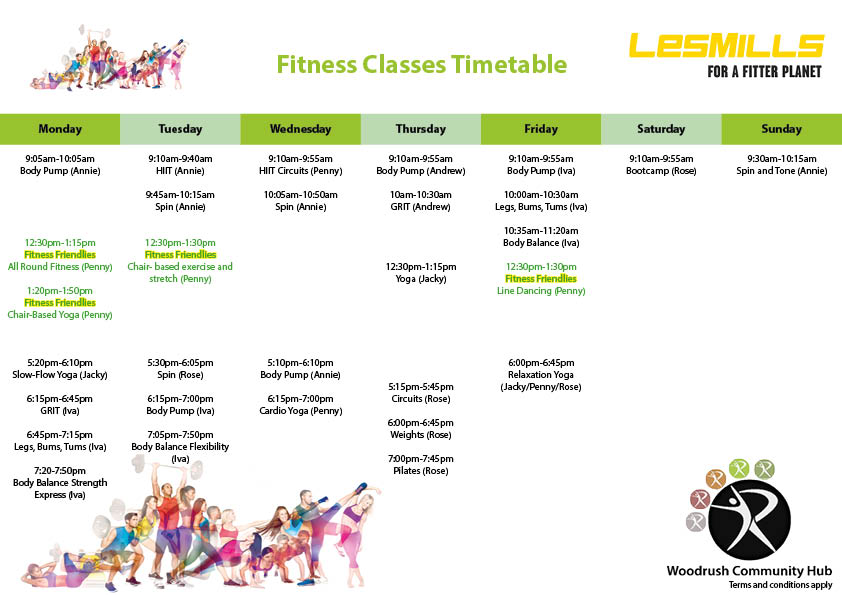 Fitness Classes Timetable

LESMILLS
FOR A FITTER PLANET

| Monday | Tuesday | Wednesday | Thursday | Friday | Saturday | Sunday |
|---|---|---|---|---|---|---|
| 9:05am-10:05am Body Pump (Annie) | 9:10am-9:40am HIIT (Annie) | 9:10am-9:55am HIIT Circuits (Penny) | 9:10am-9:55am Body Pump (Andrew) | 9:10am-9:55am Body Pump (Iva) | 9:10am-9:55am Bootcamp (Rose) | 9:30am-10:15am Spin and Tone (Annie) |
| | 9:45am-10:15am Spin (Annie) | 10:05am-10:50am Spin (Annie) | 10am-10:30am GRIT (Andrew) | 10:00am-10:30am Legs, Bums, Tums (Iva) | | |
| | | | | 10:35am-11:20am Body Balance (Iva) | | |
| 12:30pm-1:15pm Fitness Friendlies All Round Fitness (Penny) | 12:30pm-1:30pm Fitness Friendlies Chair- based exercise and stretch (Penny) | | 12:30pm-1:15pm Yoga (Jacky) | 12:30pm-1:30pm Fitness Friendlies Line Dancing (Penny) | | |
| 1:20pm-1:50pm Fitness Friendlies Chair-Based Yoga (Penny) | | | | | | |
| 5:20pm-6:10pm Slow-Flow Yoga (Jacky) | 5:30pm-6:05pm Spin (Rose) | 5:10pm-6:10pm Body Pump (Annie) | 5:15pm-5:45pm Circuits (Rose) | 6:00pm-6:45pm Relaxation Yoga (Jacky/Penny/Rose) | | |
| 6:15pm-6:45pm GRIT (Iva) | 6:15pm-7:00pm Body Pump (Iva) | 6:15pm-7:00pm Cardio Yoga (Penny) | 6:00pm-6:45pm Weights (Rose) | | | |
| 6:45pm-7:15pm Legs, Bums, Tums (Iva) | 7:05pm-7:50pm Body Balance Flexibility (Iva) | | 7:00pm-7:45pm Pilates (Rose) | | | |
| 7:20-7:50pm Body Balance Strength Express (Iva) | | | | | | |

Woodrush Community Hub
Terms and conditions apply